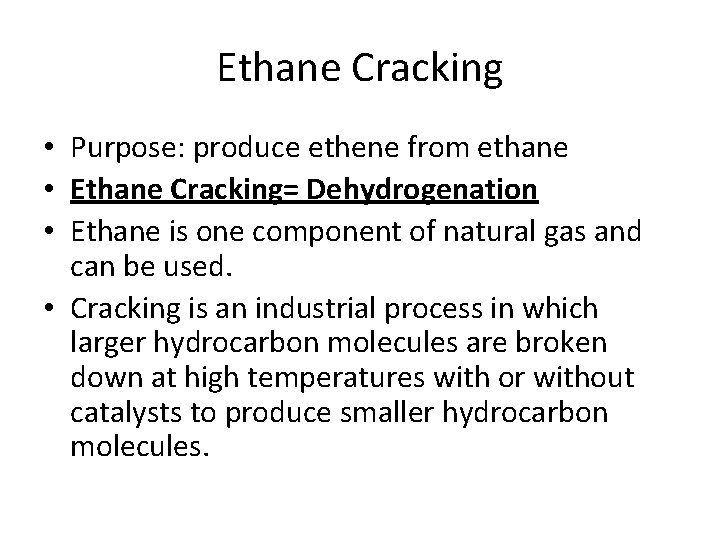 Ethane Cracking

• Purpose: produce ethene from ethane
• Ethane Cracking= Dehydrogenation
• Ethane is one component of natural gas and can be used.
• Cracking is an industrial process in which larger hydrocarbon molecules are broken down at high temperatures with or without catalysts to produce smaller hydrocarbon molecules.